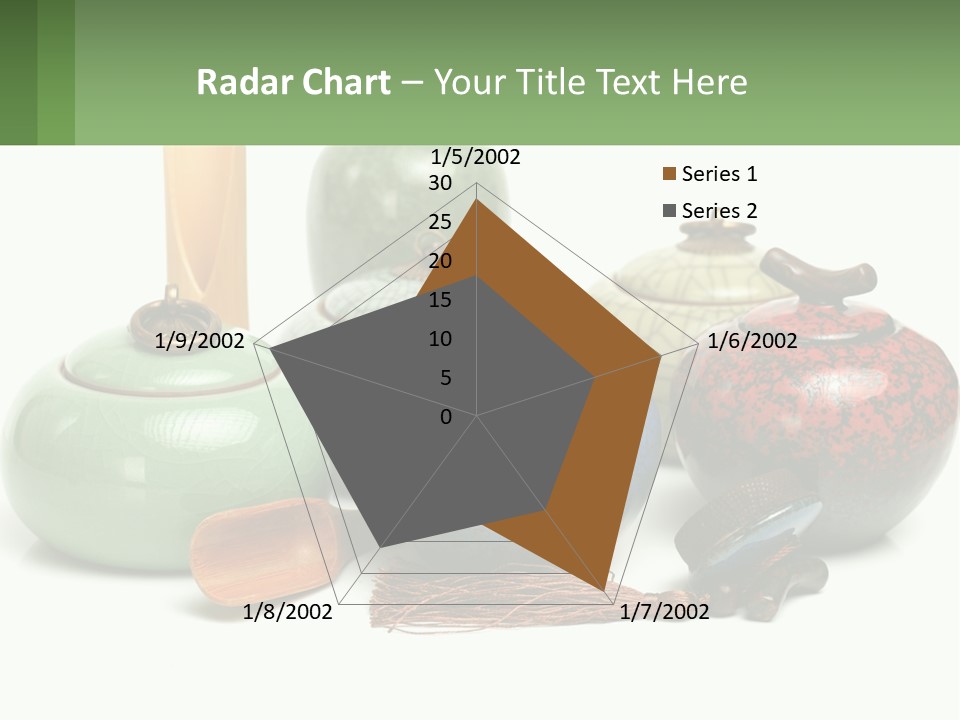 Radar Chart – Your Title Text Here

1/5/2002
30
25
20
15
10
5
0
1/6/2002
1/7/2002
1/8/2002
1/9/2002

Series 1
Series 2